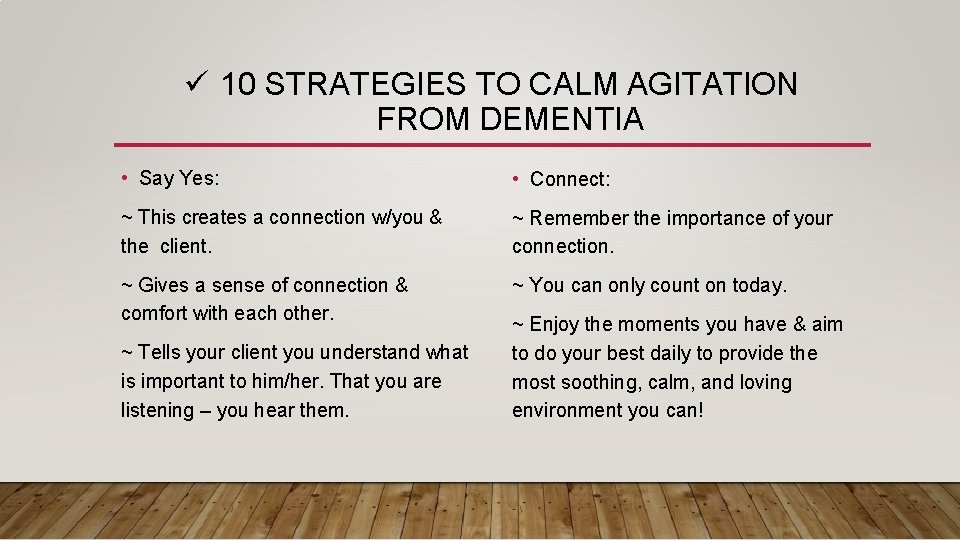 ✓ 10 STRATEGIES TO CALM AGITATION FROM DEMENTIA

• Say Yes:

~ This creates a connection w/you & the client.

~ Gives a sense of connection & comfort with each other.

~ Tells your client you understand what is important to him/her. That you are listening – you hear them.

• Connect:

~ Remember the importance of your connection.

~ You can only count on today.

~ Enjoy the moments you have & aim to do your best daily to provide the most soothing, calm, and loving environment you can!